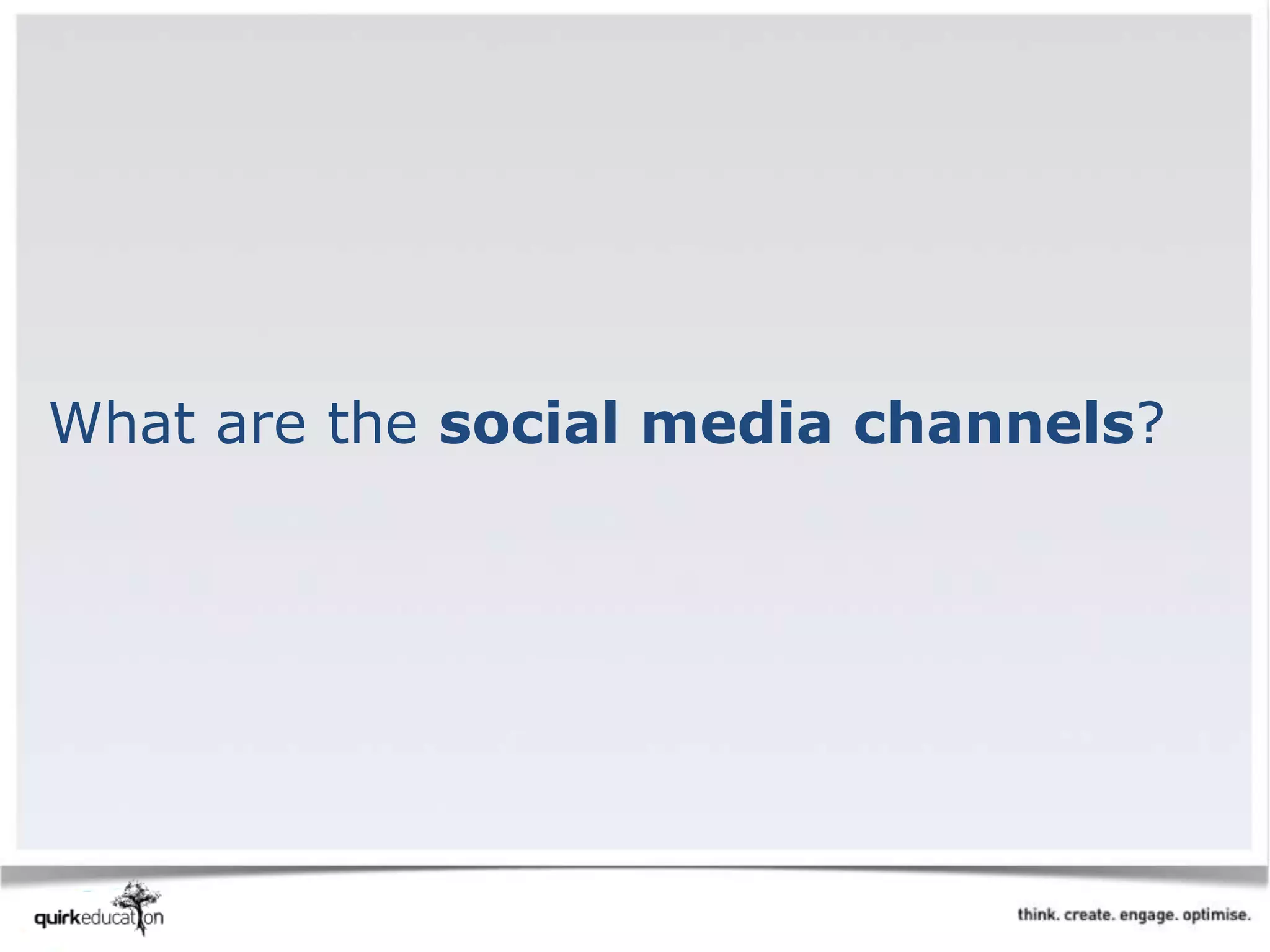 What are the social media channels?

quirkeducation

think. create. engage. optimise.